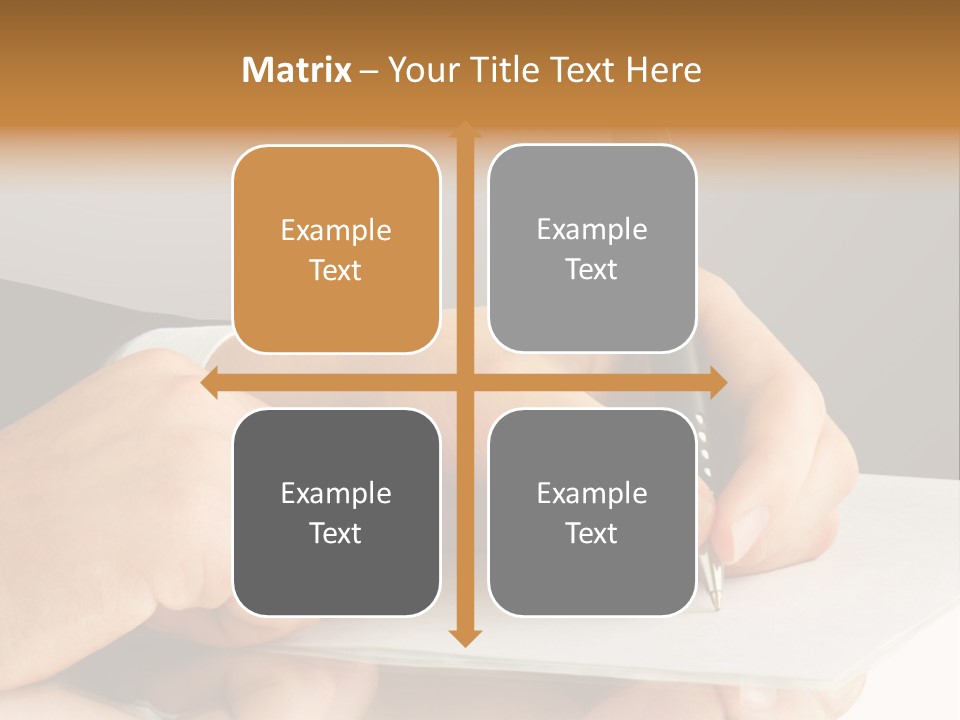 Matrix – Your Title Text Here

Example Text

Example Text

Example Text

Example Text